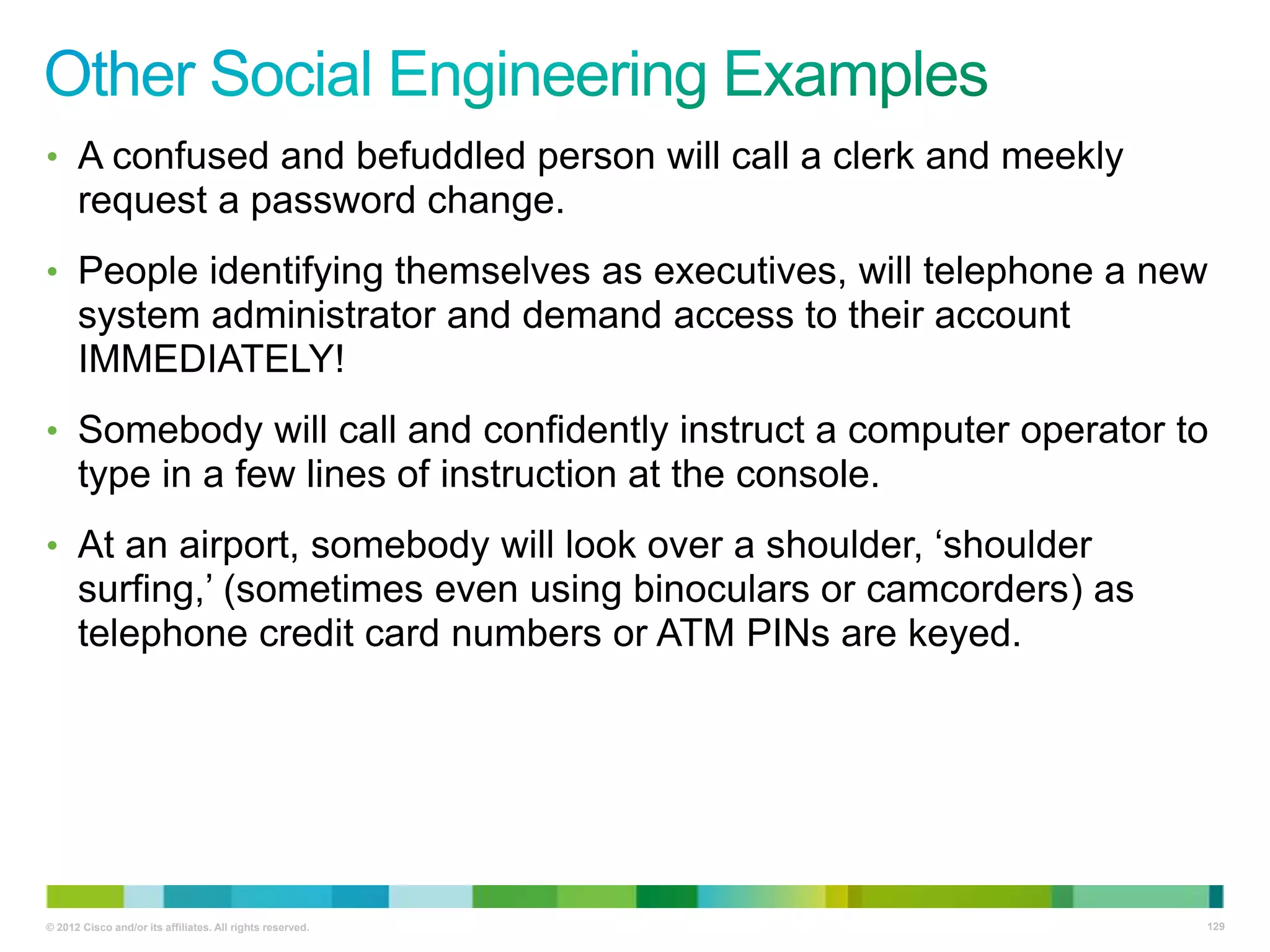 Other Social Engineering Examples

• A confused and befuddled person will call a clerk and meekly request a password change.

• People identifying themselves as executives, will telephone a new system administrator and demand access to their account IMMEDIATELY!

• Somebody will call and confidently instruct a computer operator to type in a few lines of instruction at the console.

• At an airport, somebody will look over a shoulder, ‘shoulder surfing,’ (sometimes even using binoculars or camcorders) as telephone credit card numbers or ATM PINs are keyed.

© 2012 Cisco and/or its affiliates. All rights reserved.

129